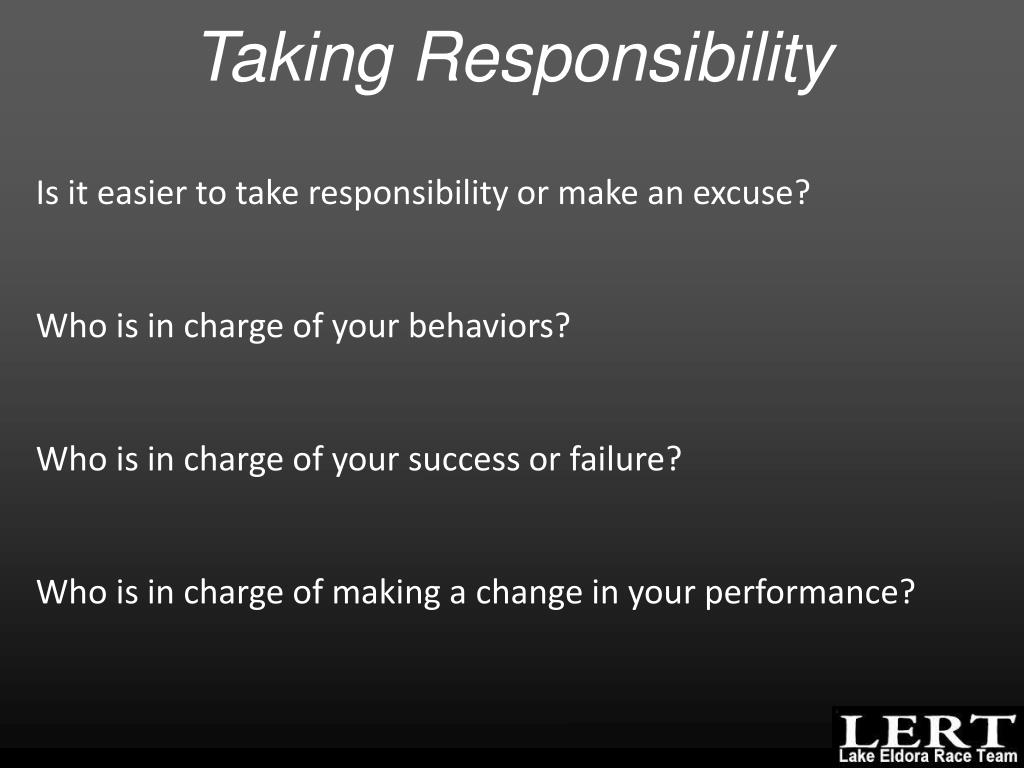 Taking Responsibility

Is it easier to take responsibility or make an excuse?

Who is in charge of your behaviors?

Who is in charge of your success or failure?

Who is in charge of making a change in your performance?

LERT
Lake Eldora Race Team